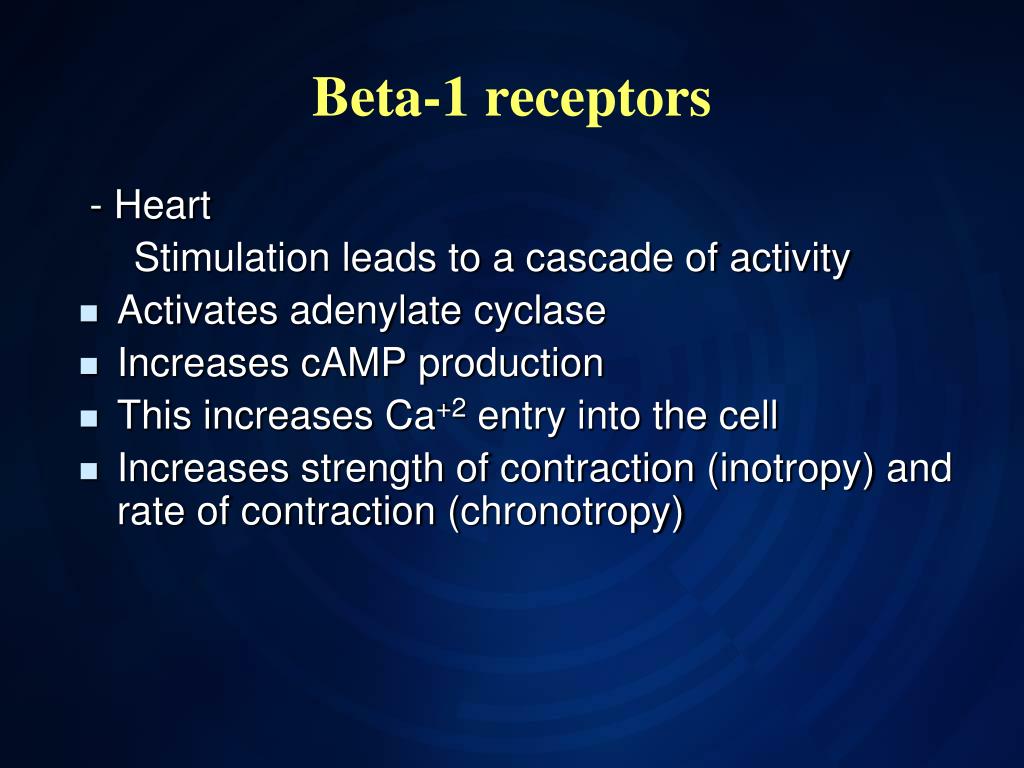 Beta-1 receptors

- Heart
Stimulation leads to a cascade of activity

- Activates adenylate cyclase
- Increases cAMP production
- This increases $Ca^{+2}$ entry into the cell
- Increases strength of contraction (inotropy) and rate of contraction (chronotropy)